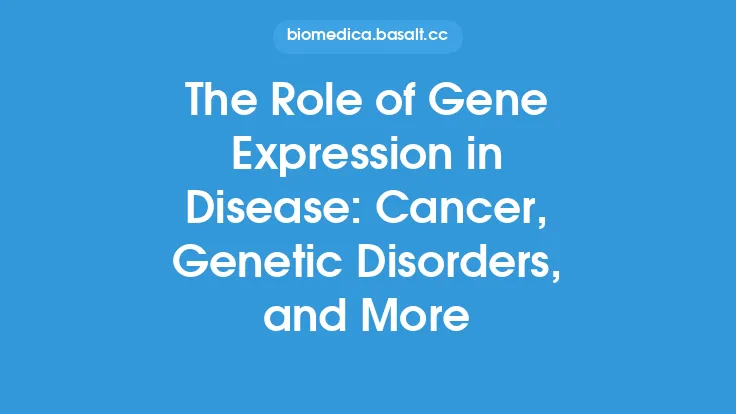 biomedica.basalt.cc

The Role of Gene Expression in Disease: Cancer, Genetic Disorders, and More